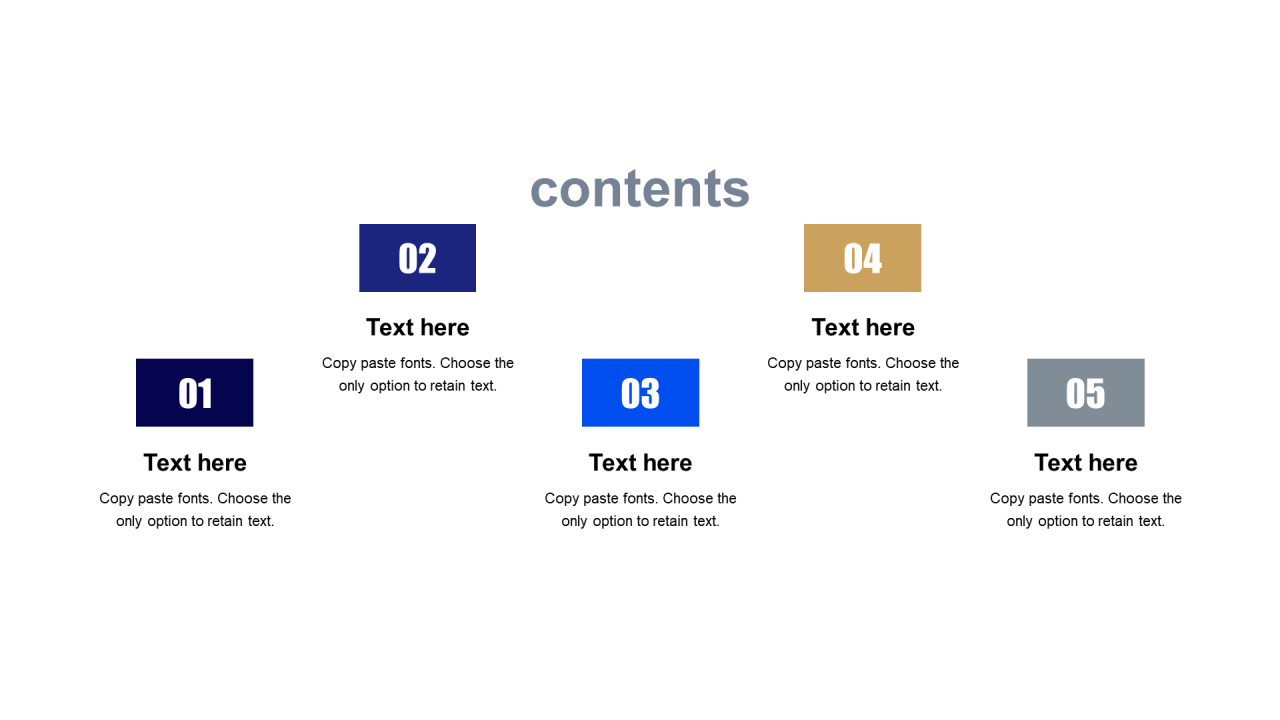 contents

01

Text here

Copy paste fonts. Choose the only option to retain text.

02

Text here

Copy paste fonts. Choose the only option to retain text.

03

Text here

Copy paste fonts. Choose the only option to retain text.

04

Text here

Copy paste fonts. Choose the only option to retain text.

05

Text here

Copy paste fonts. Choose the only option to retain text.